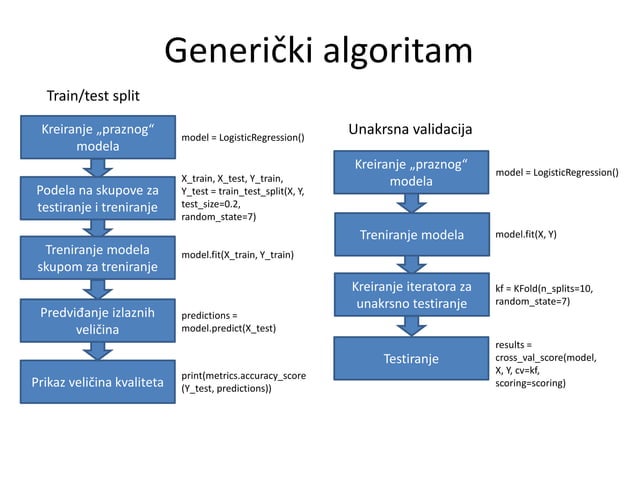 Generički algoritam

Train/test split

Kreiranje „praznog“ modela

model = LogisticRegression()

Podela na skupove za testiranje i treniranje

X_train, X_test, Y_train, Y_test = train_test_split(X, Y, test_size=0.2, random_state=7)

Treniranje modela skupom za treniranje

model.fit(X_train, Y_train)

Predviđanje izlaznih veličina

predictions = model.predict(X_test)

Prikaz veličina kvaliteta

print(metrics.accuracy_score (Y_test, predictions))

Unakrsna validacija

Kreiranje „praznog“ modela

model = LogisticRegression()

Treniranje modela

model.fit(X, Y)

Kreiranje iteratora za unakrsno testiranje

kf = KFold(n_splits=10, random_state=7)

Testiranje

results = cross_val_score(model, X, Y, cv=kf, scoring=scoring)